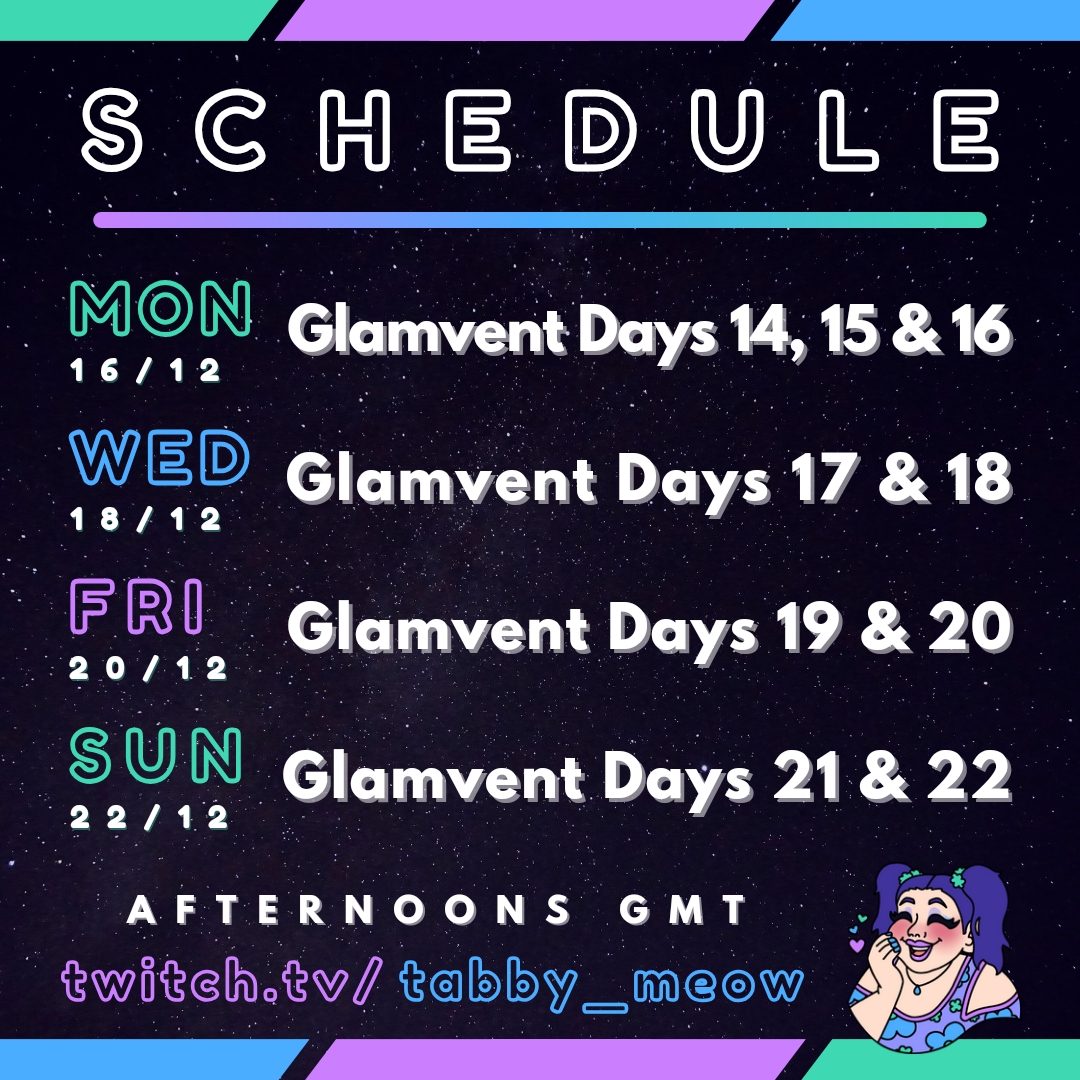 SCHEDULE

MON
16/12
Glamvent Days 14, 15 & 16

WED
18/12
Glamvent Days 17 & 18

FRI
20/12
Glamvent Days 19 & 20

SUN
22/12
Glamvent Days 21 & 22

AFTERNOONS GMT

twitch.tv/ tabby_meow